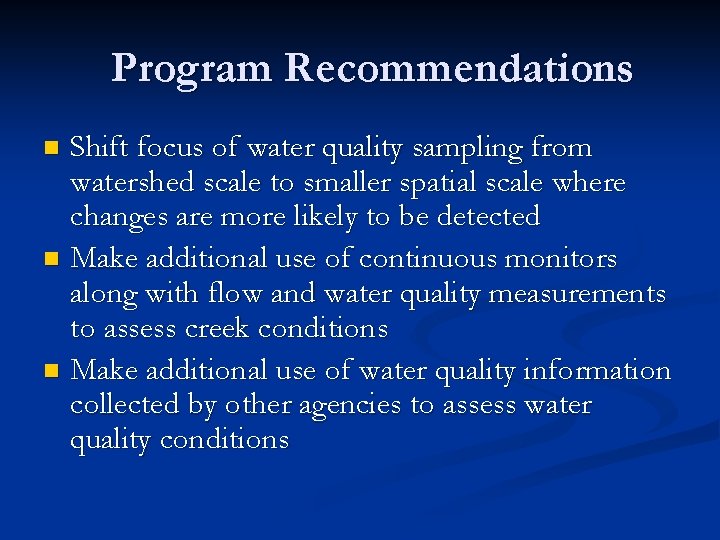 Program Recommendations

- Shift focus of water quality sampling from watershed scale to smaller spatial scale where changes are more likely to be detected
- Make additional use of continuous monitors along with flow and water quality measurements to assess creek conditions
- Make additional use of water quality information collected by other agencies to assess water quality conditions